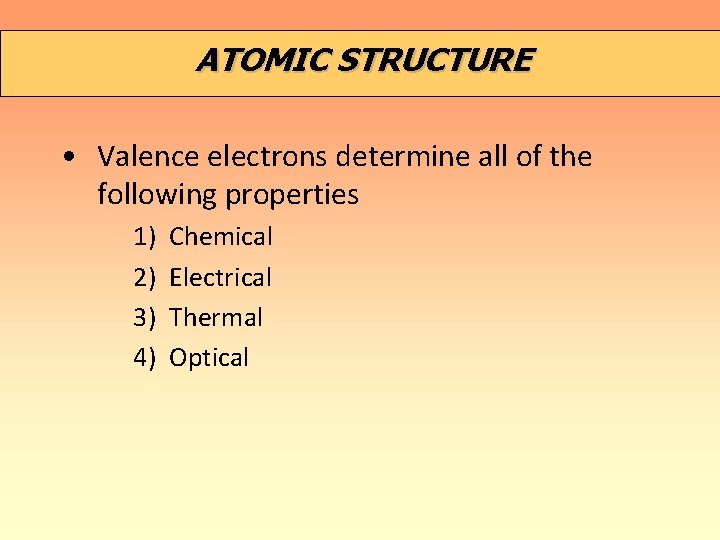 ATOMIC STRUCTURE

• Valence electrons determine all of the following properties

1) Chemical
2) Electrical
3) Thermal
4) Optical